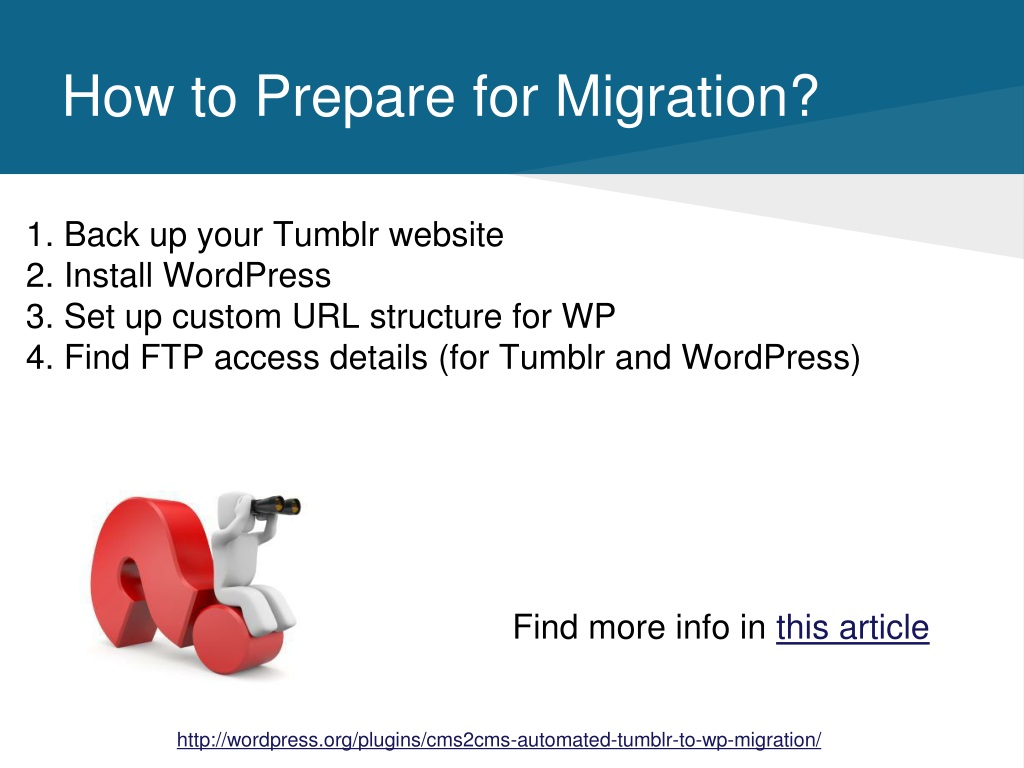 How to Prepare for Migration?

1. Back up your Tumblr website
2. Install WordPress
3. Set up custom URL structure for WP
4. Find FTP access details (for Tumblr and WordPress)

Find more info in this article

http://wordpress.org/plugins/cms2cms-automated-tumblr-to-wp-migration/